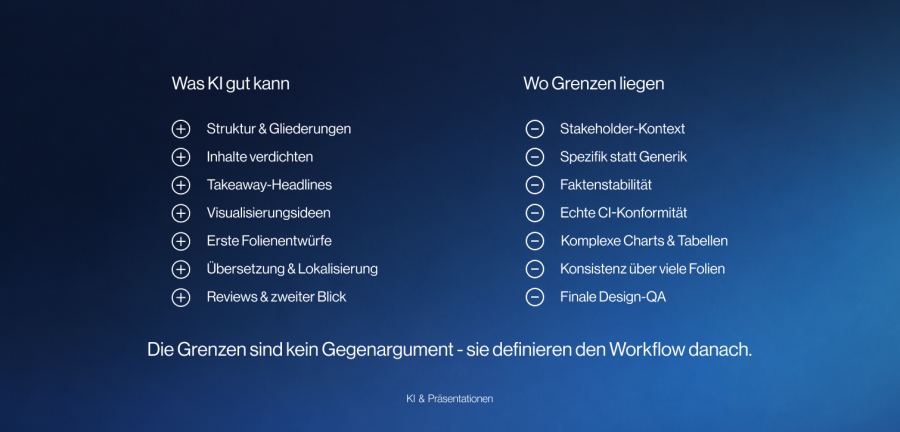 Was KI gut kann

Struktur & Gliederungen
Inhalte verdichten
Takeaway-Headlines
Visualisierungsideen
Erste Folienentwürfe
Übersetzung & Lokalisierung
Reviews & zweiter Blick

Wo Grenzen liegen

Stakeholder-Kontext
Spezifik statt Generik
Faktenstabilität
Echte CI-Konformität
Komplexe Charts & Tabellen
Konsistenz über viele Folien
Finale Design-QA

Die Grenzen sind kein Gegenargument - sie definieren den Workflow danach.

KI & Präsentationen